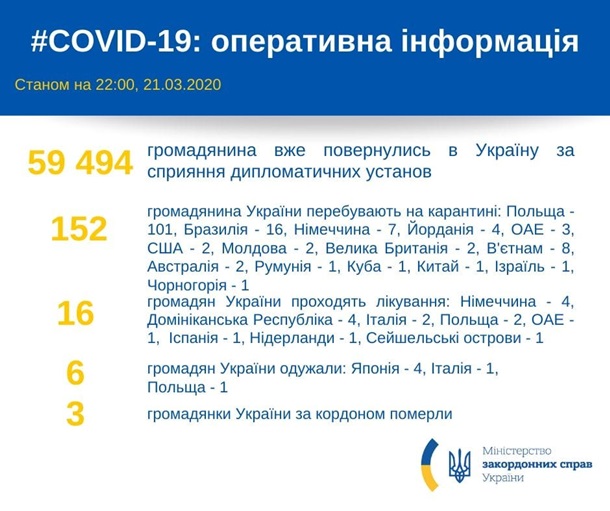 #COVID-19: оперативна інформація

Станом на 22:00, 21.03.2020

59 494

громадянина вже повернулись в Україну за сприяння дипломатичних установ

152

громадянина України перебувають на карантині: Польща - 101, Бразилія - 16, Німеччина - 7, Йорданія - 4, ОАЕ - 3, США - 2, Молдова - 2, Велика Британія - 2, В'єтнам - 8, Австралія - 2, Румунія - 1, Куба - 1, Китай - 1, Ізраїль - 1, Чорногорія - 1

16

громадян України проходять лікування: Німеччина - 4, Домініканська Республіка - 4, Італія - 2, Польща - 2, ОАЕ - 1, Іспанія - 1, Нідерланди - 1, Сейшельські острови - 1

6

громадян України одужали: Японія - 4, Італія - 1, Польща - 1

3

громадянки України за кордоном померли

Міністерство закордонних справ України